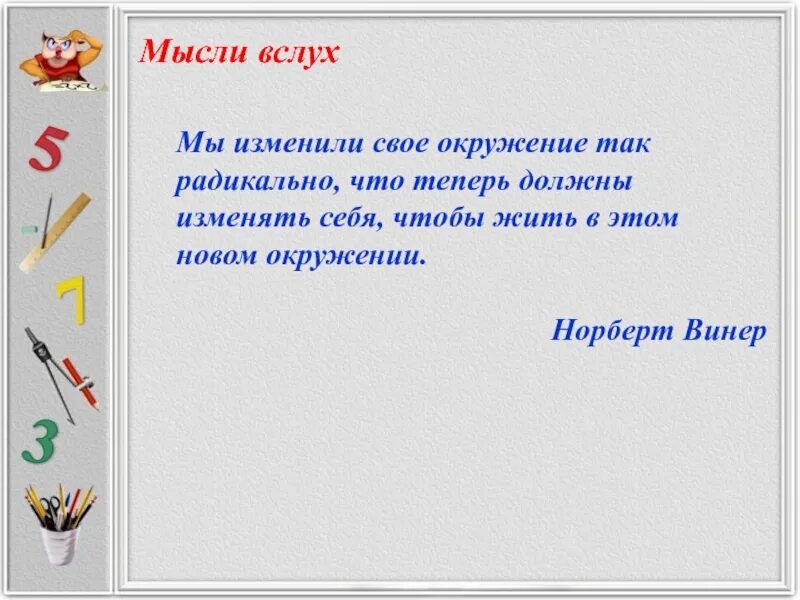 Мысли вслух

Мы изменили свое окружение так радикально, что теперь должны изменять себя, чтобы жить в этом новом окружении.

Норберт Винер

5

7

3